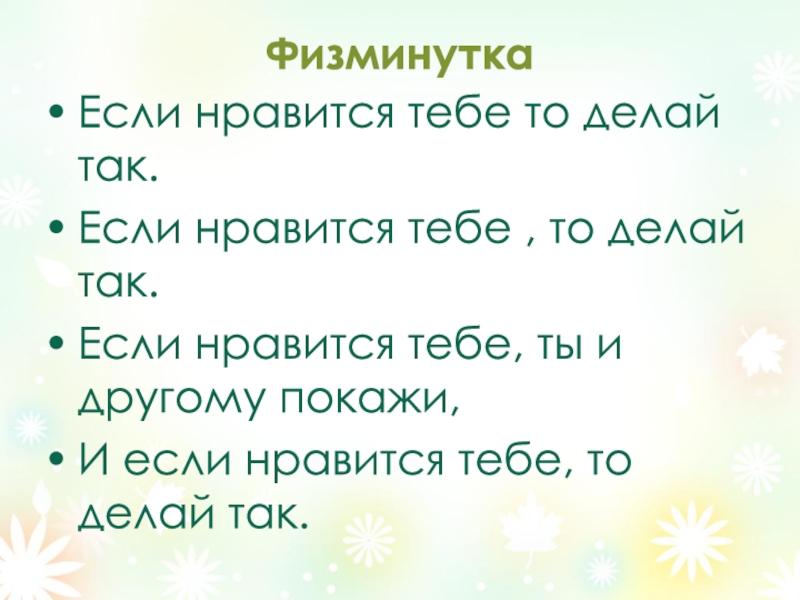 Физминутка

• Если нравится тебе то делай так.

• Если нравится тебе , то делай так.

• Если нравится тебе, ты и другому покажи,

• И если нравится тебе, то делай так.